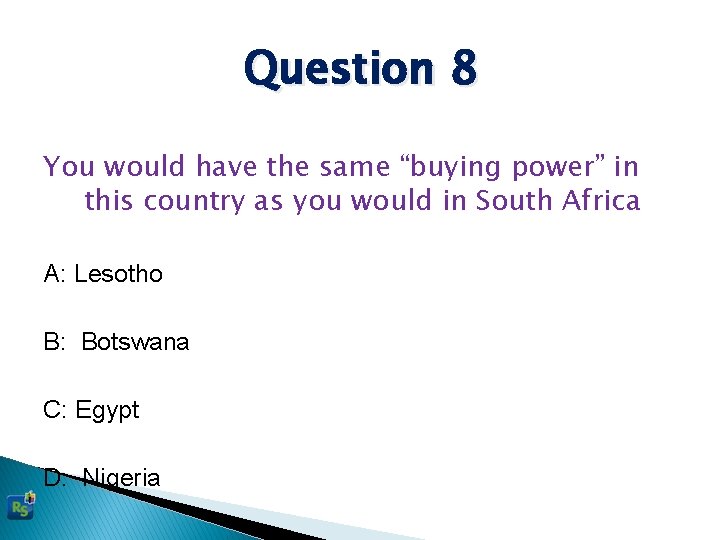 Question 8

You would have the same “buying power” in this country as you would in South Africa

A: Lesotho

B: Botswana

C: Egypt

D: Nigeria

RS